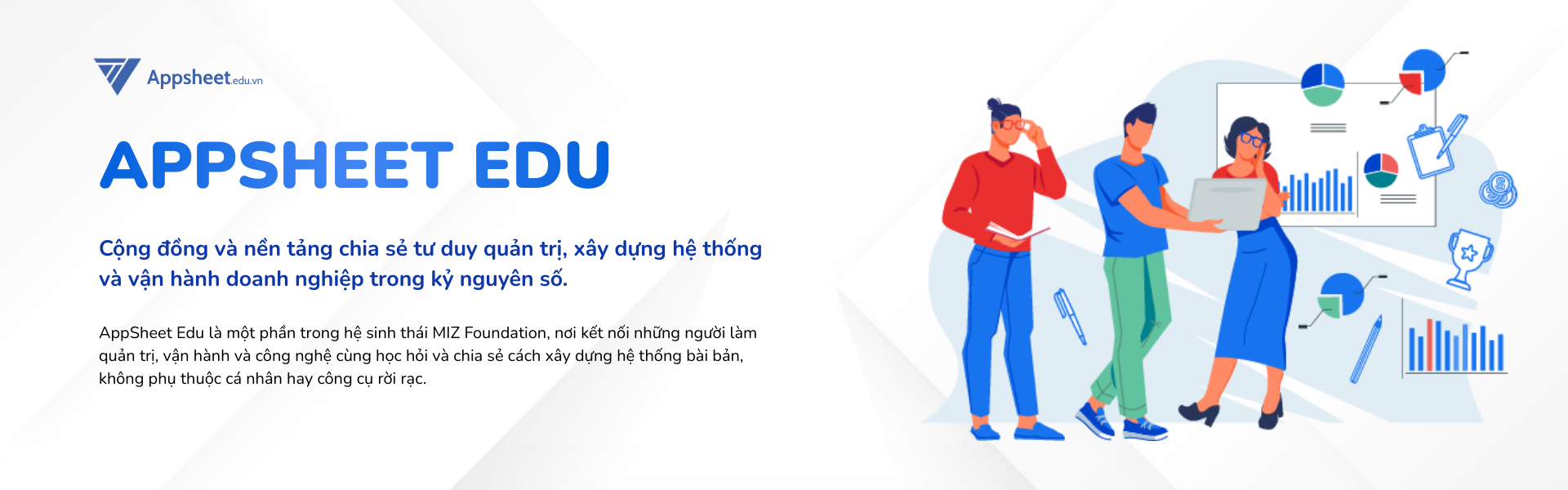 Appsheet.edu.vn

APPSHEET EDU

Cộng đồng và nền tảng chia sẻ tư duy quản trị, xây dựng hệ thống và vận hành doanh nghiệp trong kỷ nguyên số.

AppSheet Edu là một phần trong hệ sinh thái MIZ Foundation, nơi kết nối những người làm quản trị, vận hành và công nghệ cùng học hỏi và chia sẻ cách xây dựng hệ thống bài bản, không phụ thuộc cá nhân hay công cụ rời rạc.